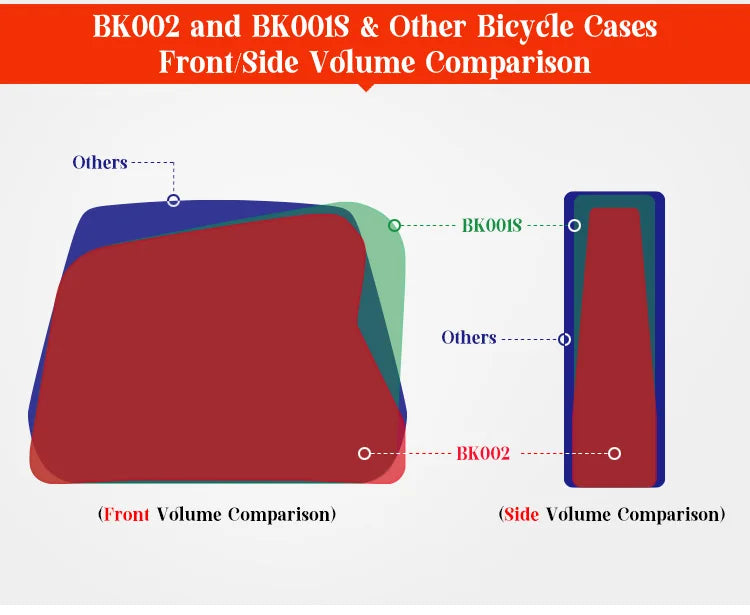 BK002 and BK001S & Other Bicycle Cases Front/Side Volume Comparison

Others

BK001S

Others

BK002

(Front Volume Comparison)

(Side Volume Comparison)